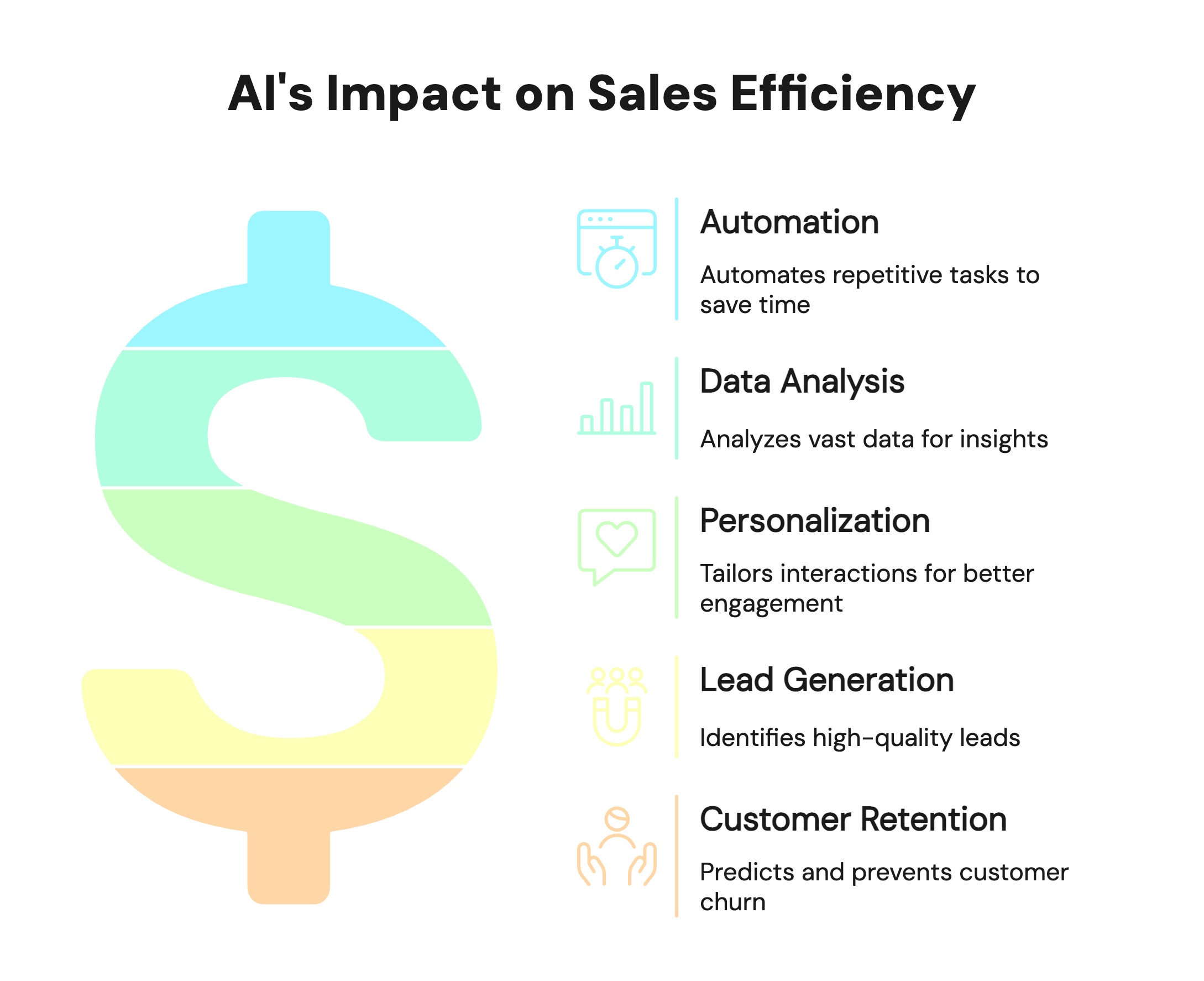 AI's Impact on Sales Efficiency

Automation

Automates repetitive tasks to save time

Data Analysis

Analyzes vast data for insights

Personalization

Tailors interactions for better engagement

Lead Generation

Identifies high-quality leads

Customer Retention

Predicts and prevents customer churn